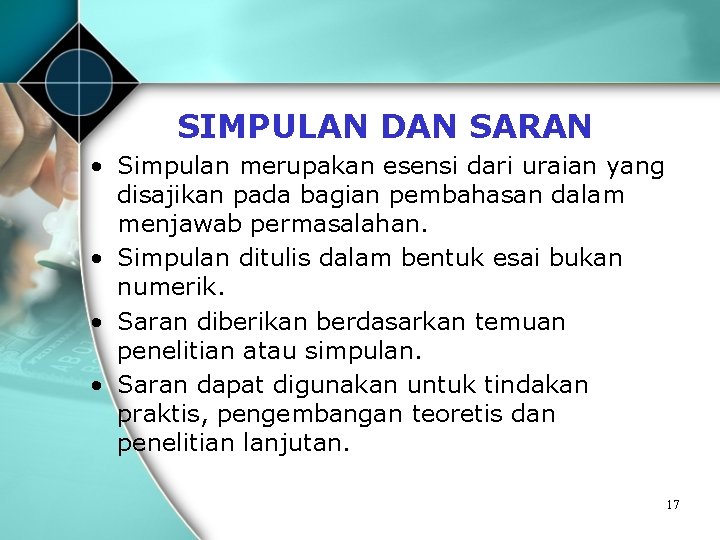 SIMPULAN DAN SARAN

• Simpulan merupakan esensi dari uraian yang disajikan pada bagian pembahasan dalam menjawab permasalahan.
• Simpulan ditulis dalam bentuk esai bukan numerik.
• Saran diberikan berdasarkan temuan penelitian atau simpulan.
• Saran dapat digunakan untuk tindakan praktis, pengembangan teoretis dan penelitian lanjutan.

17